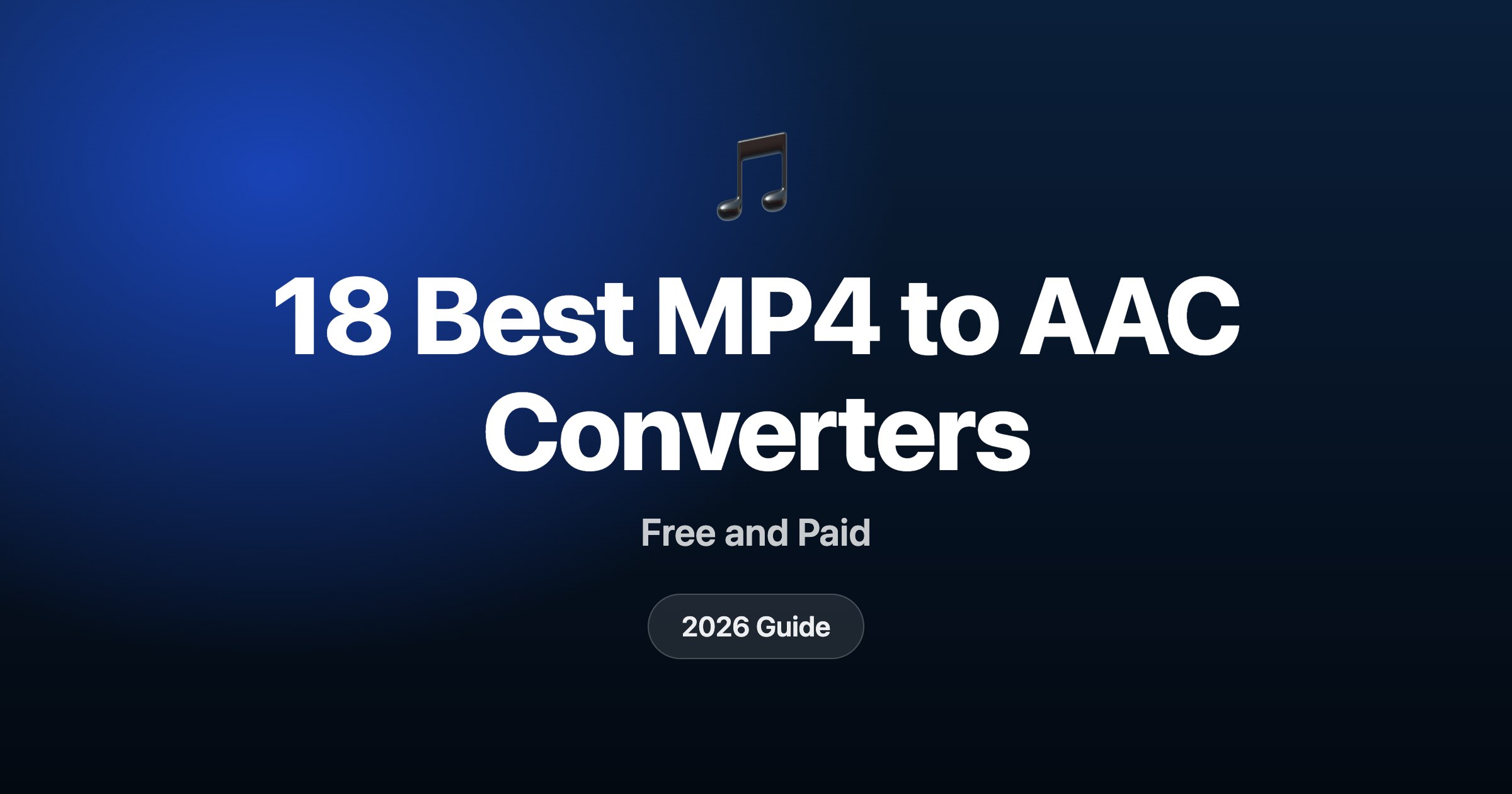 18 Best MP4 to AAC Converters

Free and Paid

2026 Guide